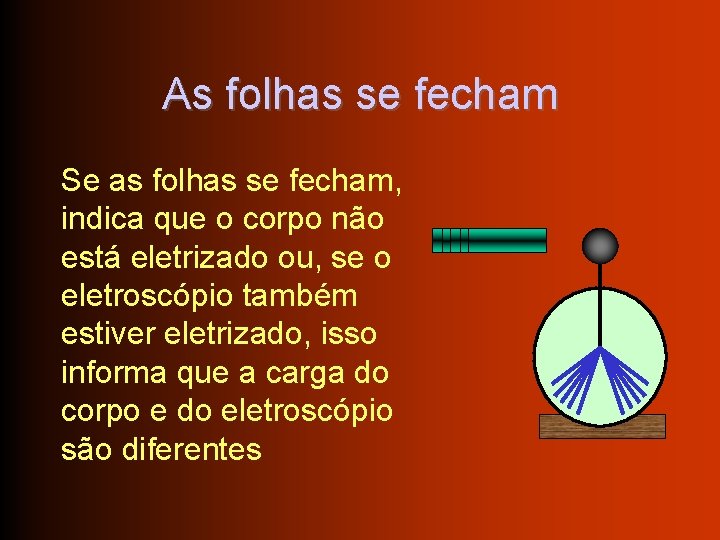 As folhas se fecham

Se as folhas se fecham, indica que o corpo não está eletrizado ou, se o eletroscópio também estiver eletrizado, isso informa que a carga do corpo e do eletroscópio são diferentes